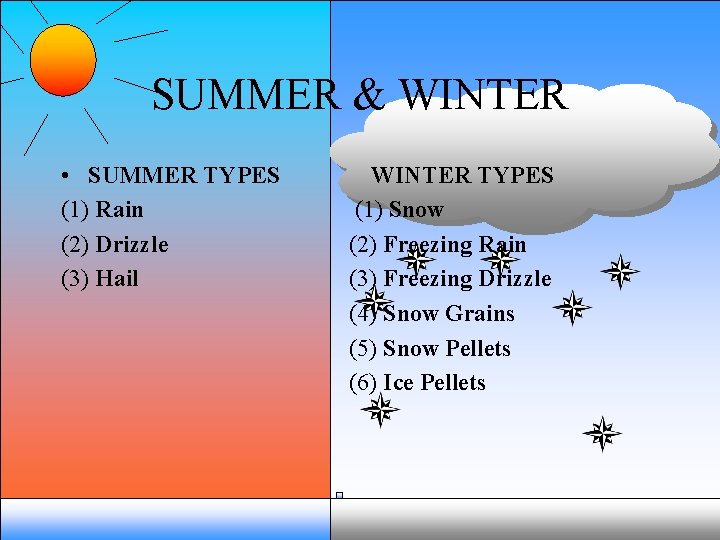 SUMMER & WINTER

• SUMMER TYPES
(1) Rain
(2) Drizzle
(3) Hail

WINTER TYPES
(1) Snow
(2) Freezing Rain
(3) Freezing Drizzle
(4) Snow Grains
(5) Snow Pellets
(6) Ice Pellets